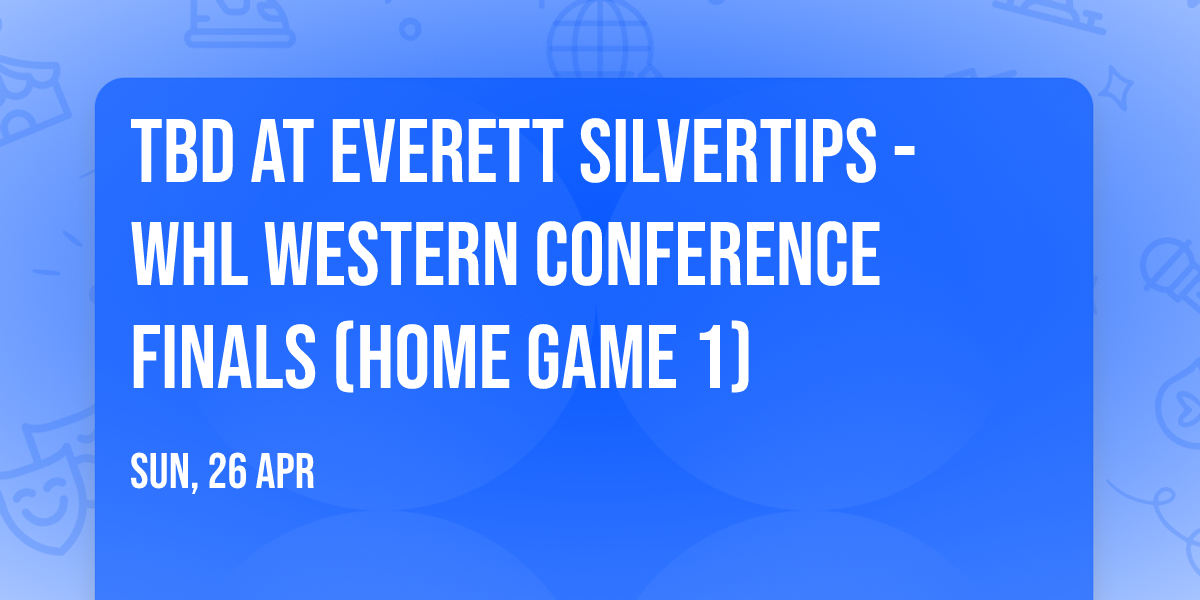 TBD AT EVERETT SILVERTIPS - WHL WESTERN CONFERENCE FINALS (HOME GAME 1)

SUN, 26 APR